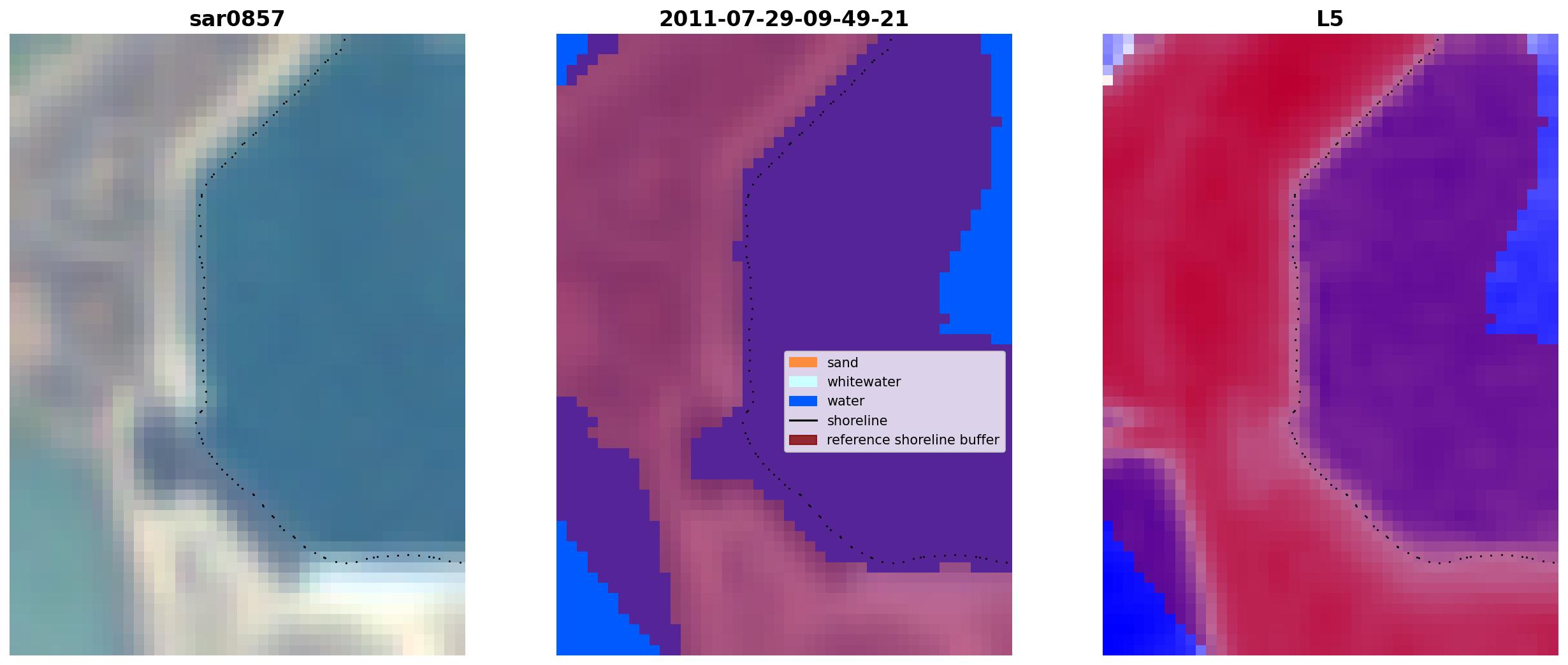 sar0857

2011-07-29-09-49-21

sand
whitewater
water
shoreline
reference shoreline buffer

L5